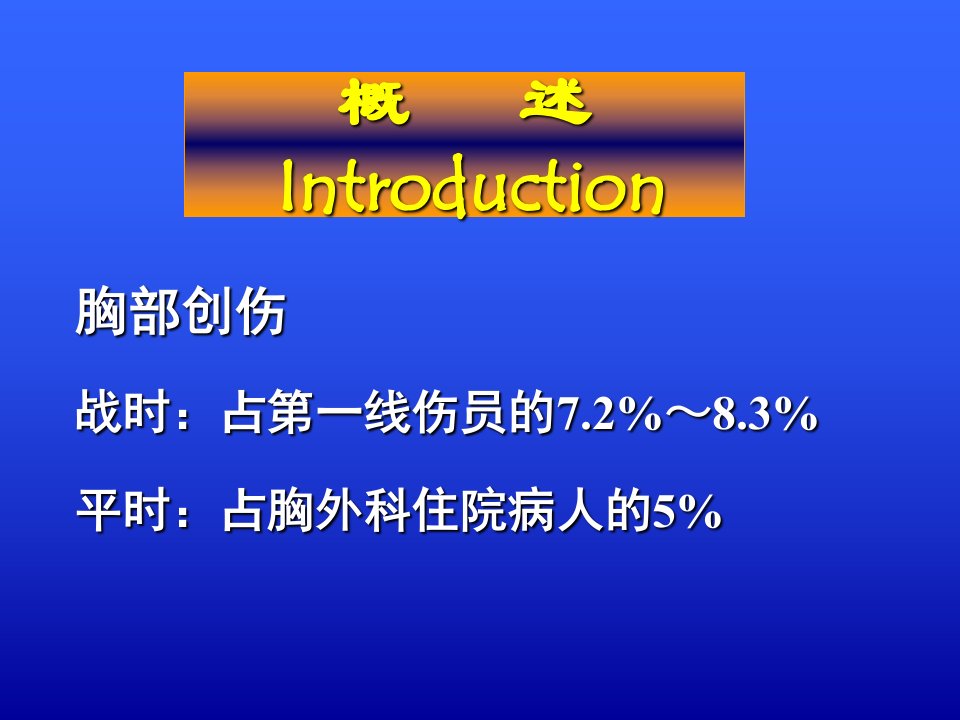 概 述
Introduction

胸部创伤

战时：占第一线伤员的7.2%～8.3%

平时：占胸外科住院病人的5%